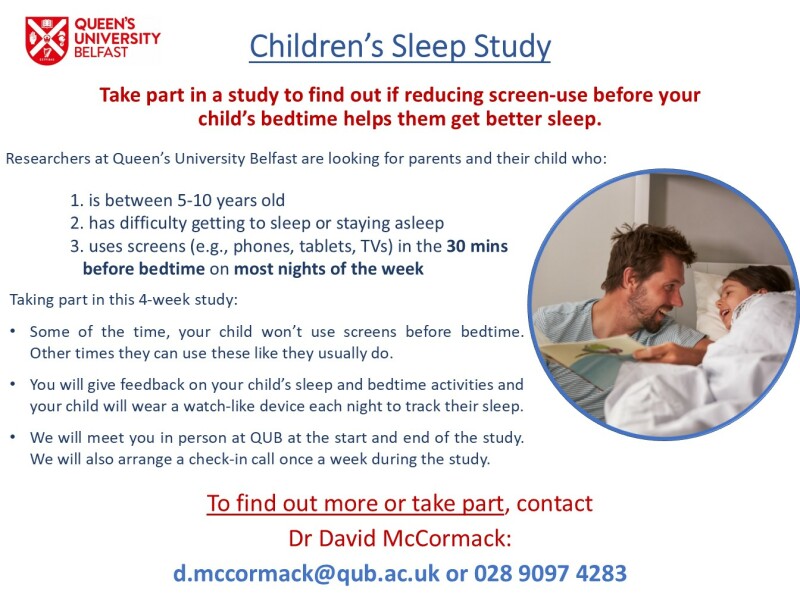 QUEEN'S UNIVERSITY BELFAST

Children's Sleep Study

Take part in a study to find out if reducing screen-use before your child's bedtime helps them get better sleep.

Researchers at Queen's University Belfast are looking for parents and their child who:

1. is between 5-10 years old
2. has difficulty getting to sleep or staying asleep
3. uses screens (e.g., phones, tablets, TVs) in the 30 mins before bedtime on most nights of the week

Taking part in this 4-week study:

• Some of the time, your child won't use screens before bedtime. Other times they can use these like they usually do.

• You will give feedback on your child's sleep and bedtime activities and your child will wear a watch-like device each night to track their sleep.

• We will meet you in person at QUB at the start and end of the study. We will also arrange a check-in call once a week during the study.

To find out more or take part, contact Dr David McCormack:
d.mccormack@qub.ac.uk or 028 9097 4283